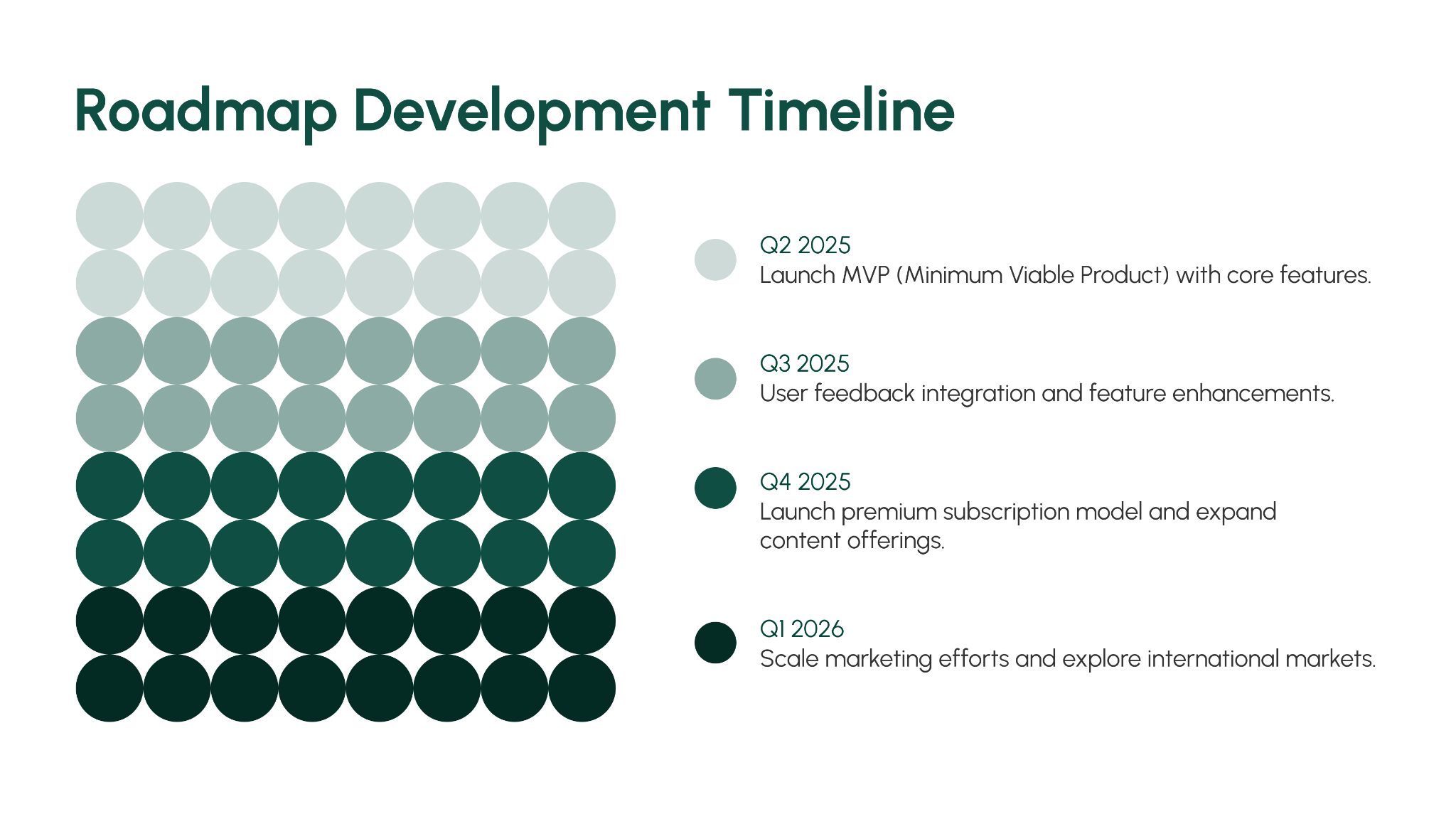 Roadmap Development Timeline

Q2 2025
Launch MVP (Minimum Viable Product) with core features.

Q3 2025
User feedback integration and feature enhancements.

Q4 2025
Launch premium subscription model and expand content offerings.

Q1 2026
Scale marketing efforts and explore international markets.